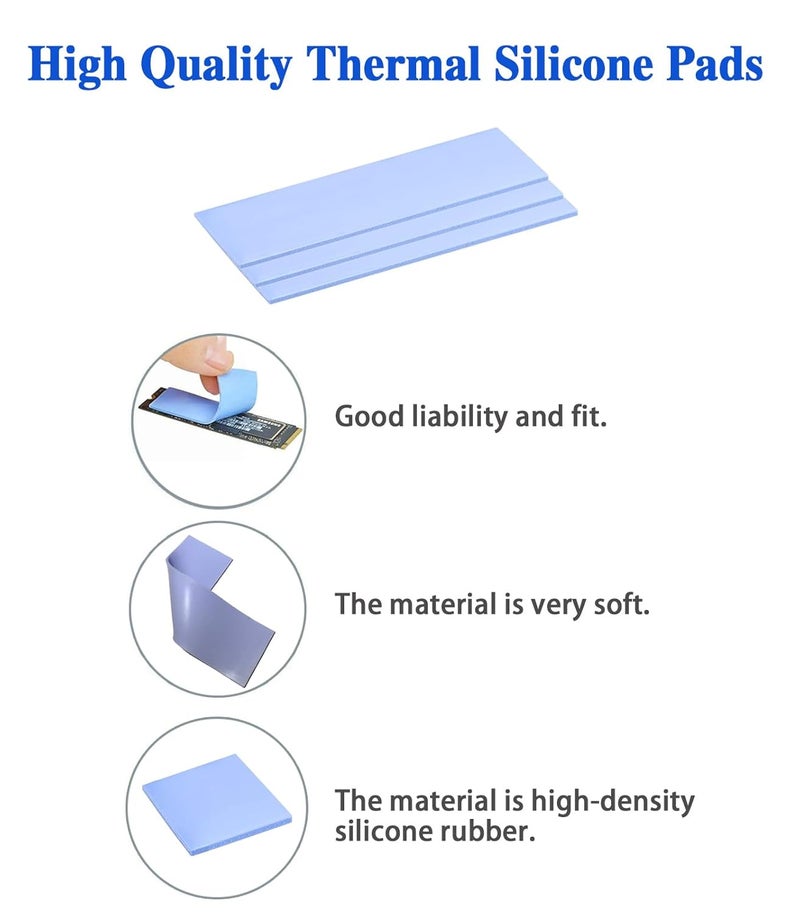 High Quality Thermal Silicone Pads

Good liability and fit.

The material is very soft.

The material is high-density silicone rubber.